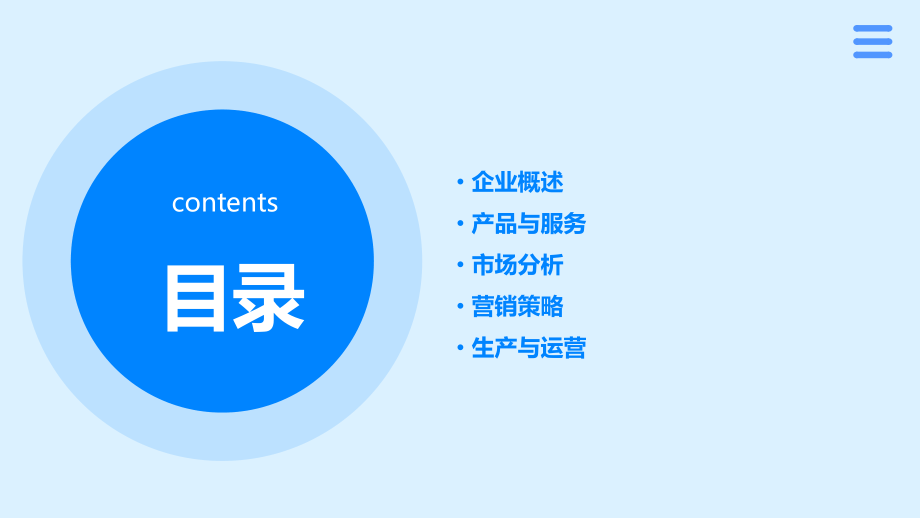 contents

目录

• 企业概述
• 产品与服务
• 市场分析
• 营销策略
• 生产与运营